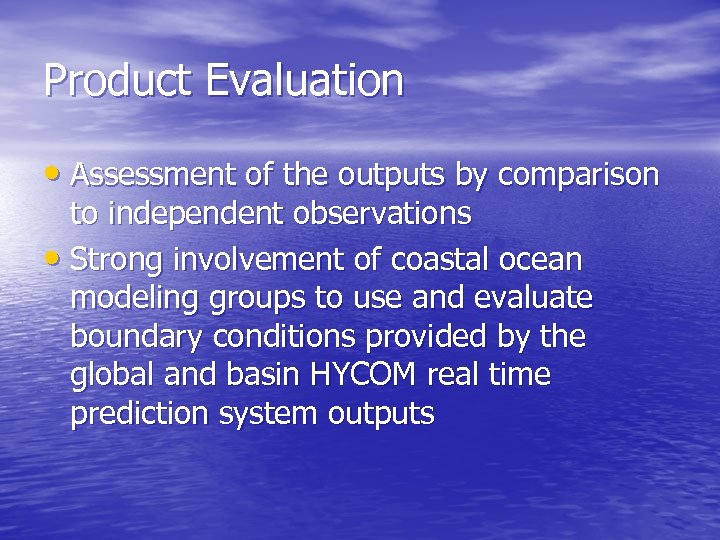 Product Evaluation

• Assessment of the outputs by comparison to independent observations

• Strong involvement of coastal ocean modeling groups to use and evaluate boundary conditions provided by the global and basin HYCOM real time prediction system outputs